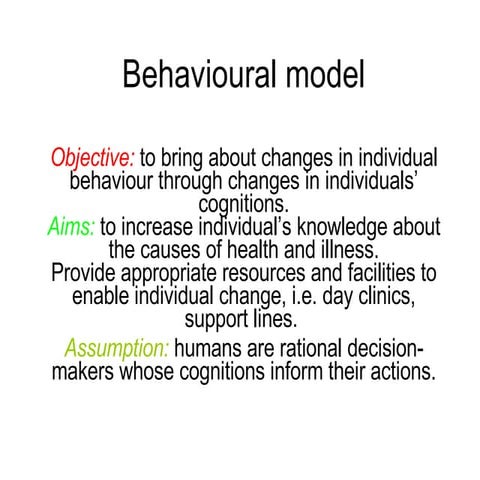 Behavioural model

Objective: to bring about changes in individual behaviour through changes in individuals' cognitions.

Aims: to increase individual's knowledge about the causes of health and illness.

Provide appropriate resources and facilities to enable individual change, i.e. day clinics, support lines.

Assumption: humans are rational decision-makers whose cognitions inform their actions.